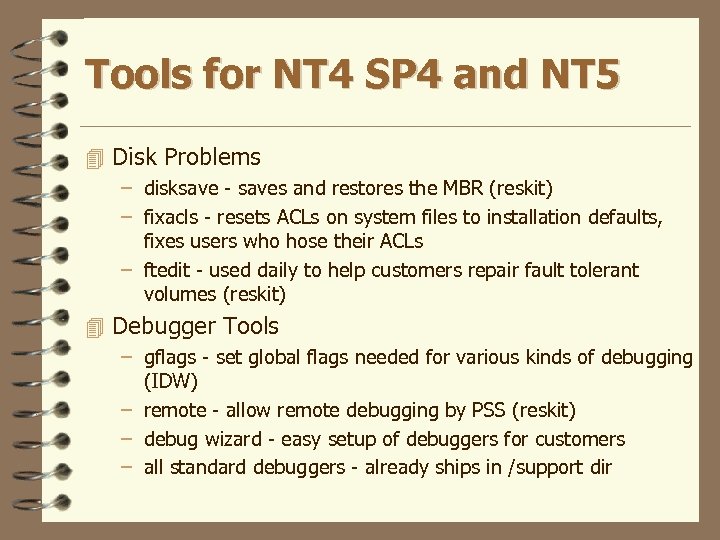 Tools for NT4 SP4 and NT5

Disk Problems

– disksave - saves and restores the MBR (reskit)

– fixacls - resets ACLs on system files to installation defaults, fixes users who hose their ACLs

– ftedit - used daily to help customers repair fault tolerant volumes (reskit)

Debugger Tools

– gflags - set global flags needed for various kinds of debugging (IDW)

– remote - allow remote debugging by PSS (reskit)

– debug wizard - easy setup of debuggers for customers

– all standard debuggers - already ships in /support dir